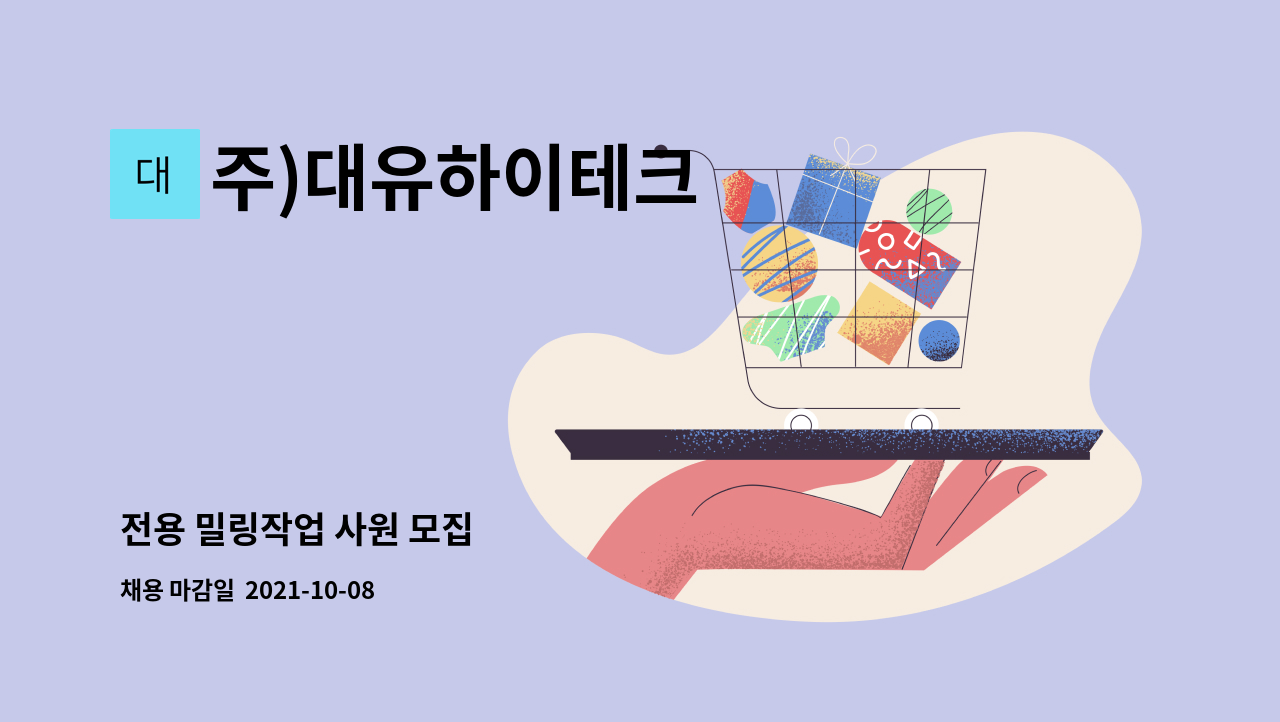 대

주)대유하이테크

전용 밀링작업 사원 모집

채용 마감일 2021-10-08